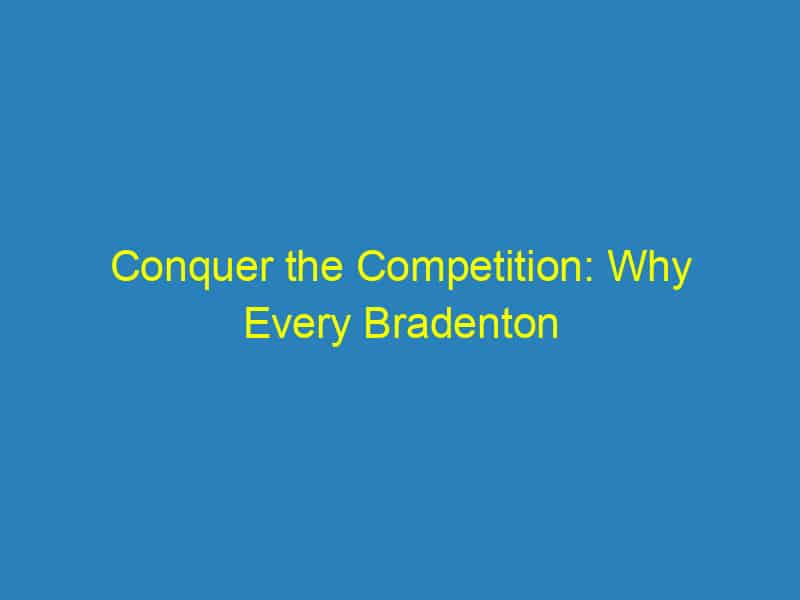 Conquer the Competition: Why Every Bradenton